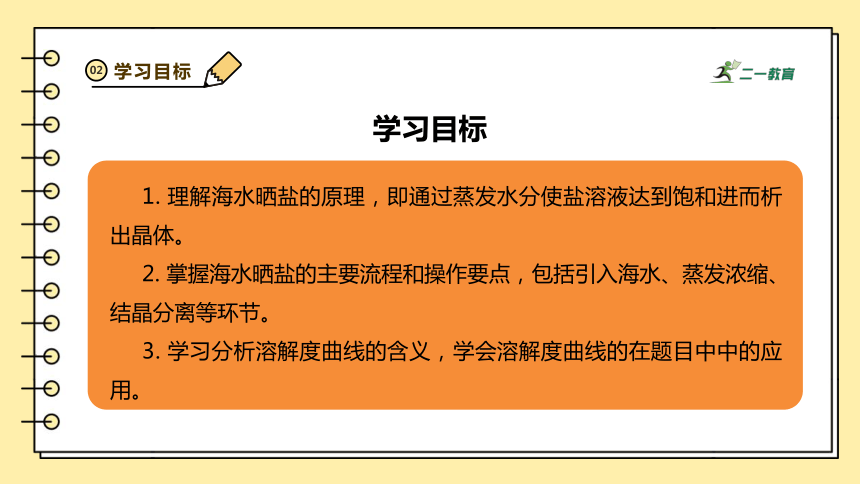 02 学习目标

二一教育

学习目标

1. 理解海水晒盐的原理，即通过蒸发水分使盐溶液达到饱和进而析出晶体。

2. 掌握海水晒盐的主要流程和操作要点，包括引入海水、蒸发浓缩、结晶分离等环节。

3. 学习分析溶解度曲线的含义，学会溶解度曲线的在题目中中的应用。